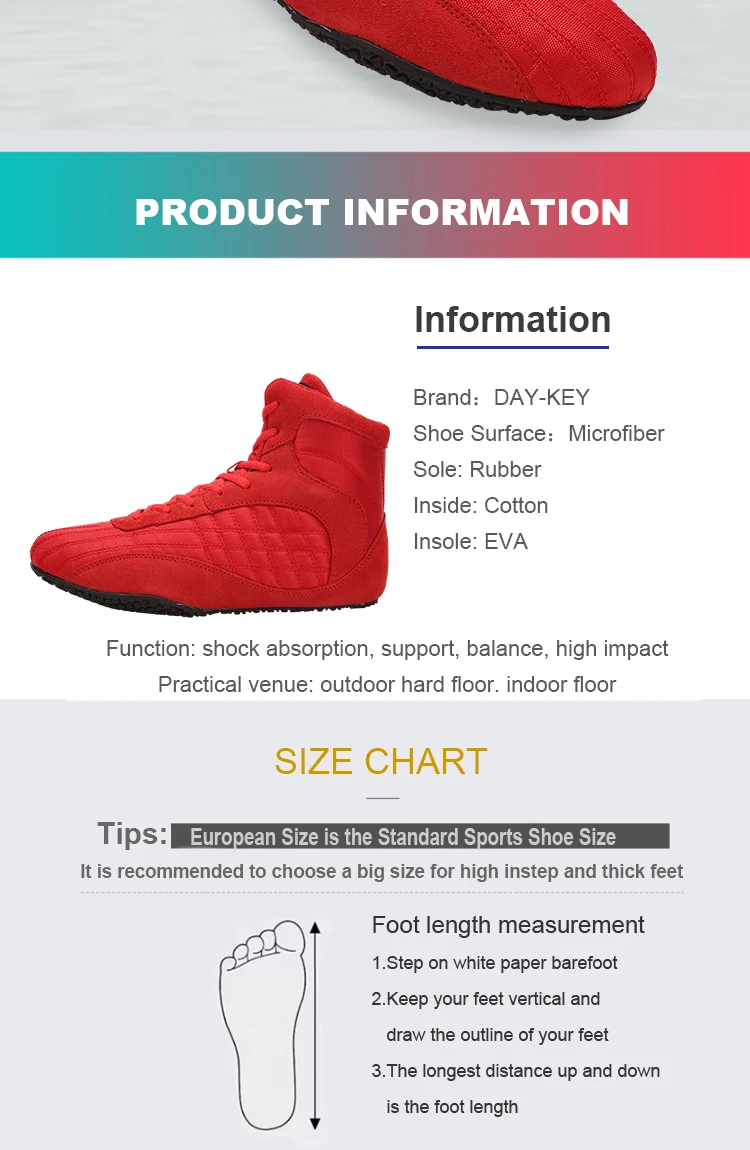 PRODUCT INFORMATION

Information

Brand：DAY-KEY
Shoe Surface：Microfiber
Sole: Rubber
Inside: Cotton
Insole: EVA

Function: shock absorption, support, balance, high impact
Practical venue: outdoor hard floor. indoor floor

SIZE CHART

Tips: European Size is the Standard Sports Shoe Size
It is recommended to choose a big size for high instep and thick feet

Foot length measurement
1.Step on white paper barefoot
2.Keep your feet vertical and draw the outline of your feet
3.The longest distance up and down is the foot length